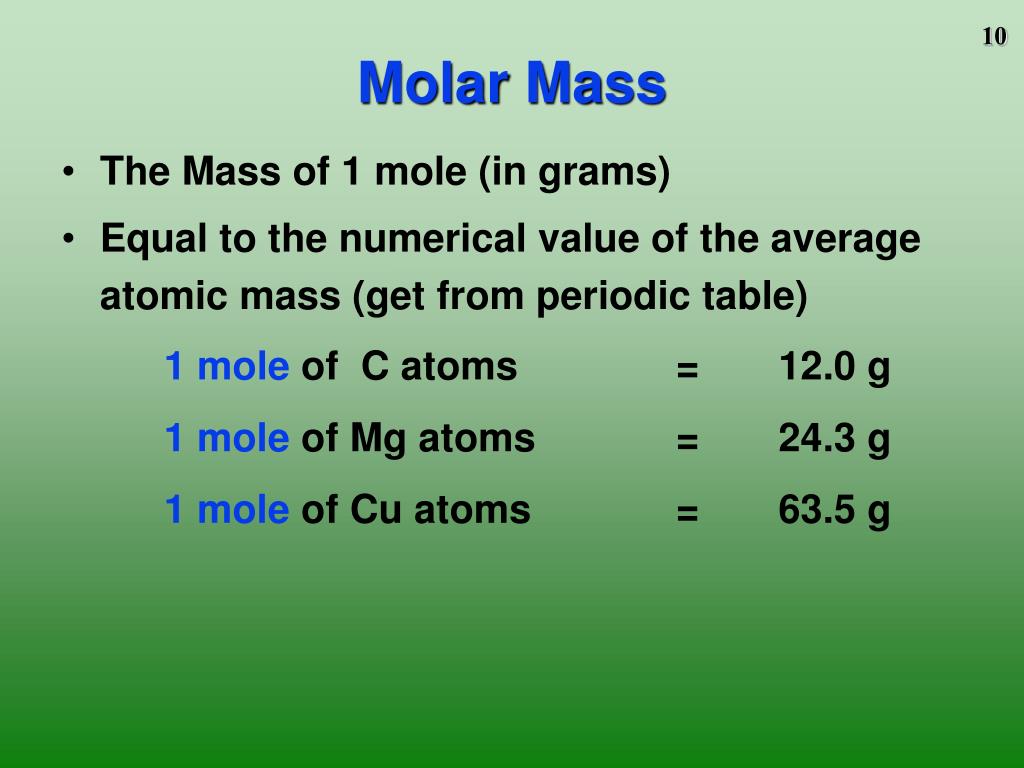 10

Molar Mass

• The Mass of 1 mole (in grams)
• Equal to the numerical value of the average atomic mass (get from periodic table)

1 mole of C atoms = 12.0 g
1 mole of Mg atoms = 24.3 g
1 mole of Cu atoms = 63.5 g